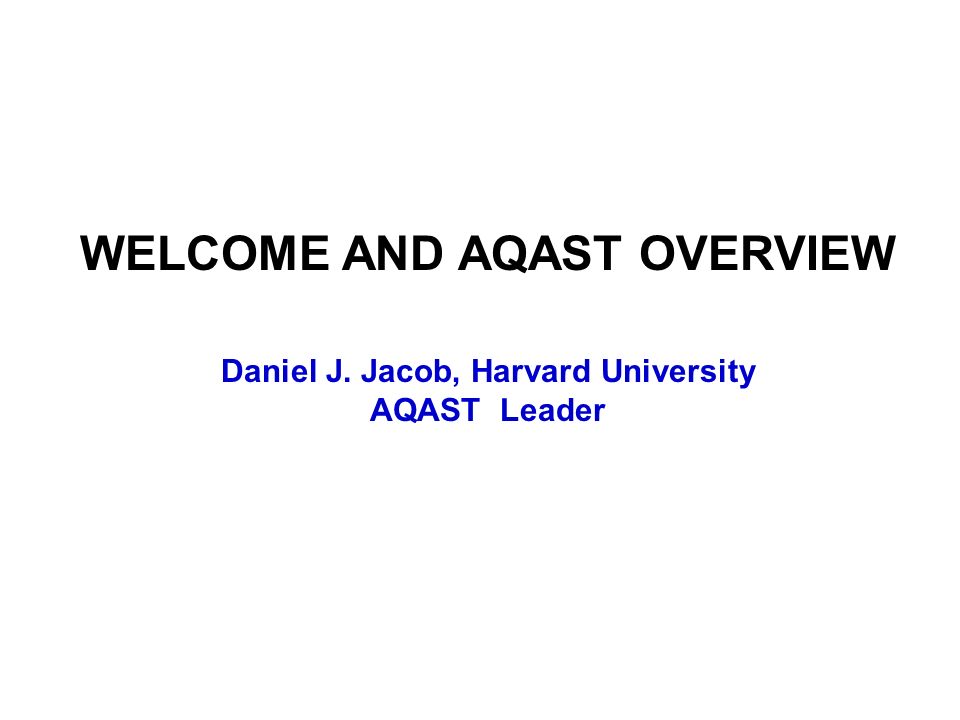 WELCOME AND AQAST OVERVIEW

Daniel J. Jacob, Harvard University
AQAST Leader